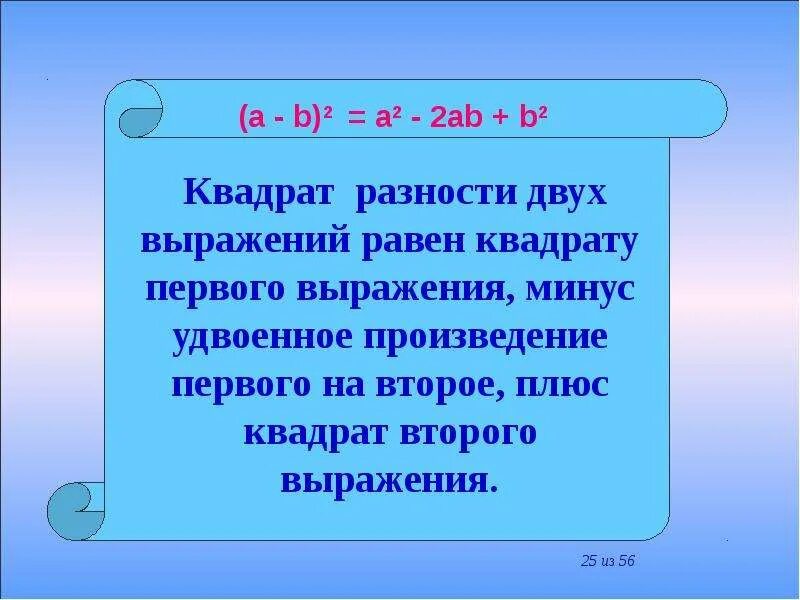 $(a - b)^2 = a^2 - 2ab + b^2$

Квадрат разности двух выражений равен квадрату первого выражения, минус удвоенное произведение первого на второе, плюс квадрат второго выражения.

25 из 56